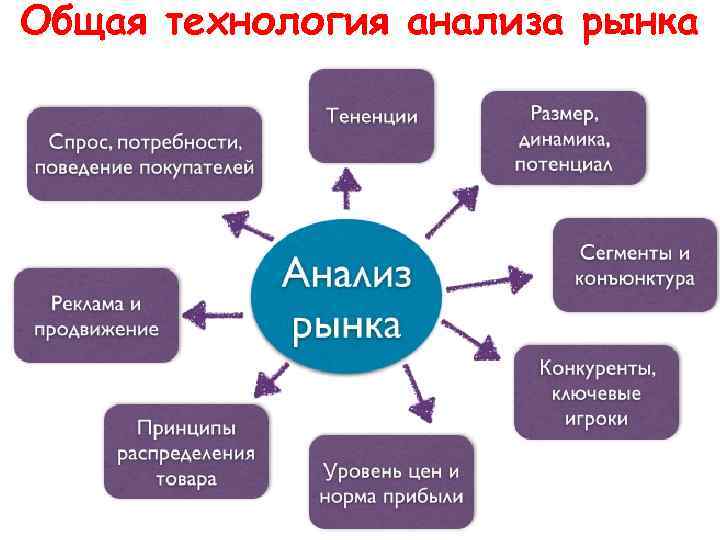 Общая технология анализа рынка

Анализ рынка

Спрос, потребности, поведение покупателей

Тененции

Размер, динамика, потенциал

Сегменты и конъюнктура

Конкуренты, ключевые игроки

Уровень цен и норма прибыли

Принципы распределения товара

Реклама и продвижение